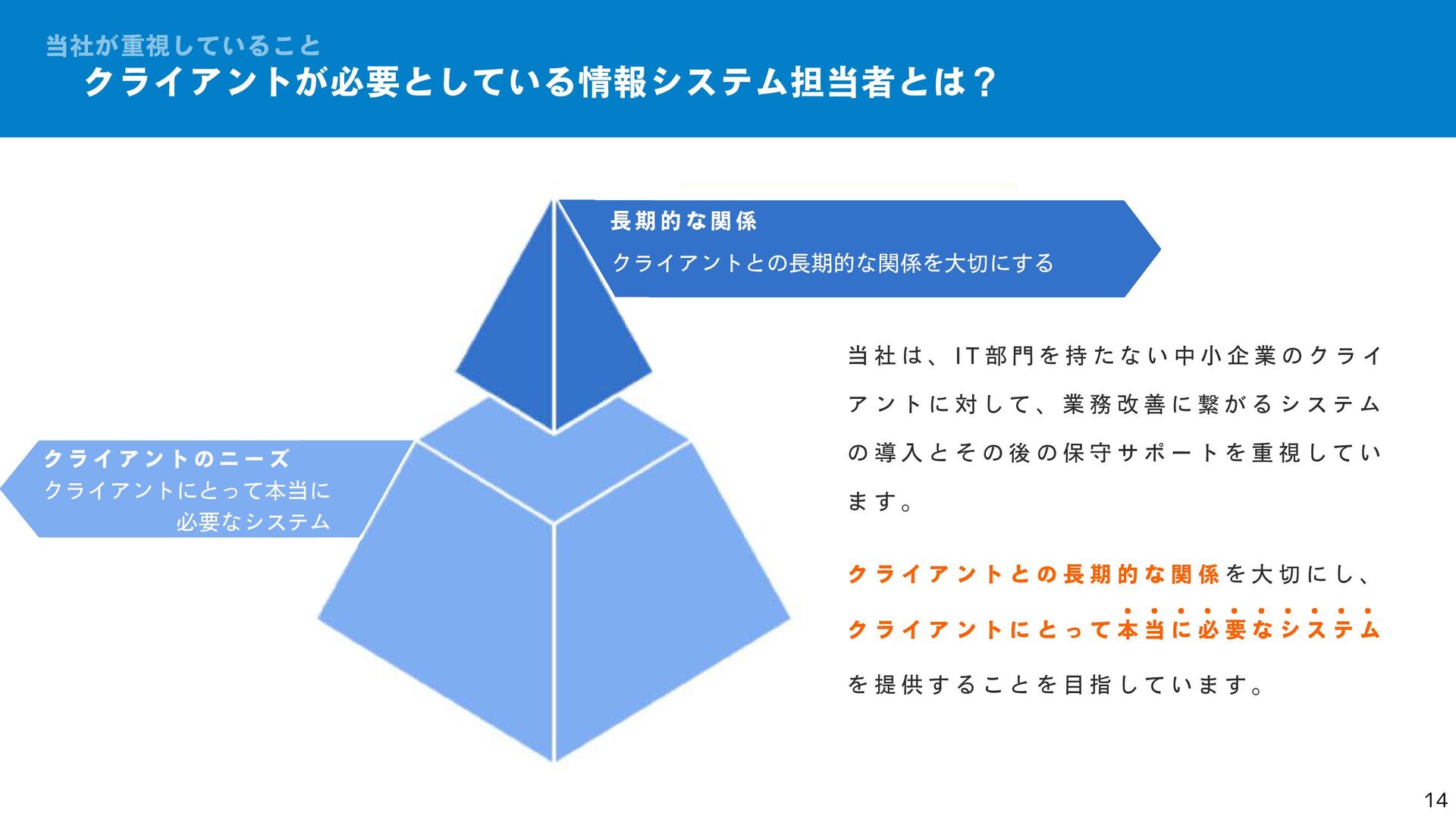 当社が重視していること
クライアントが必要としている情報システム担当者とは？

長期的な関係
クライアントとの長期的な関係を大切にする

クライアントのニーズ
クライアントにとって本当に必要なシステム

当社は、IT部門を持たない中小企業のクライアントに対して、業務改善に繋がるシステムの導入とその後の保守サポートを重視しています。

クライアントとの長期的な関係を大切にし、クライアントにとって本当に必要なシステムを提供することを目指しています。

14